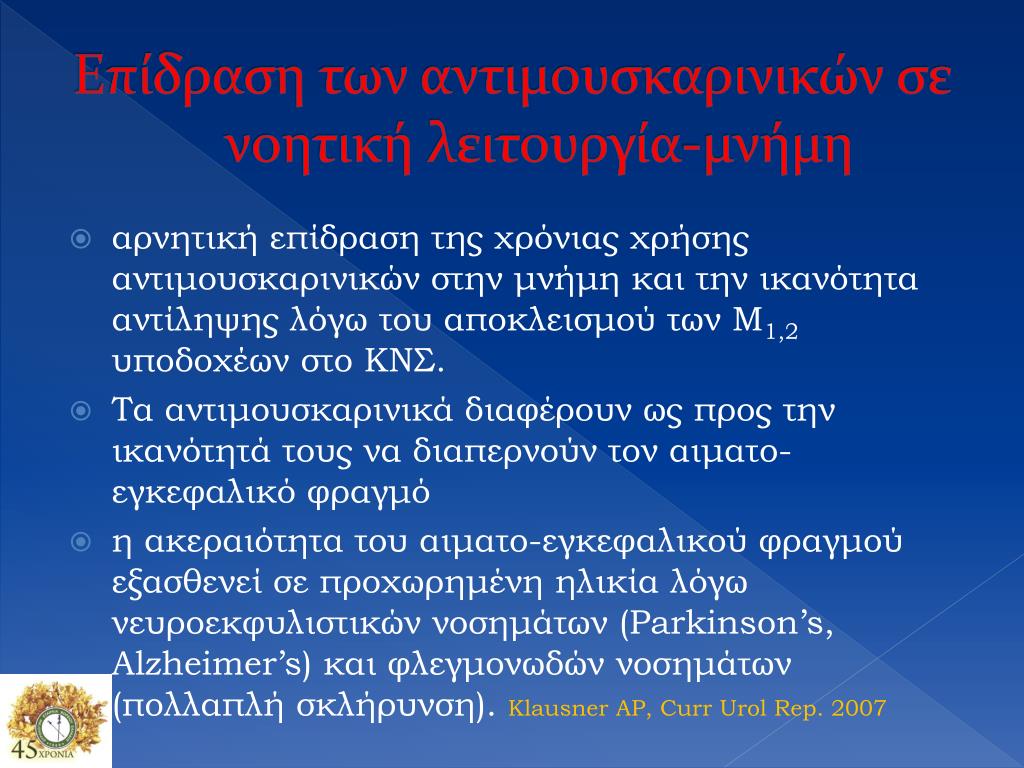 Επίδραση των αντιμουσκαρινικών σε νοητική λειτουργία-μνήμη

αρνητική επίδραση της χρόνιας χρήσης αντιμουσκαρινικών στην μνήμη και την ικανότητα αντίληψης λόγω του αποκλεισμού των $M_{1,2}$ υποδοχέων στο ΚΝΣ.

Τα αντιμουσκαρινικά διαφέρουν ως προς την ικανότητά τους να διαπερνούν τον αιματο-εγκεφαλικό φραγμό

η ακεραιότητα του αιματο-εγκεφαλικού φραγμού εξασθενεί σε προχωρημένη ηλικία λόγω νευροεκφυλιστικών νοσημάτων (Parkinson's, Alzheimer's) και φλεγμονωδών νοσημάτων (πολλαπλή σκλήρυνση). Klausner AP, Curr Urol Rep. 2007

45 ΧΡΟΝΙΑ